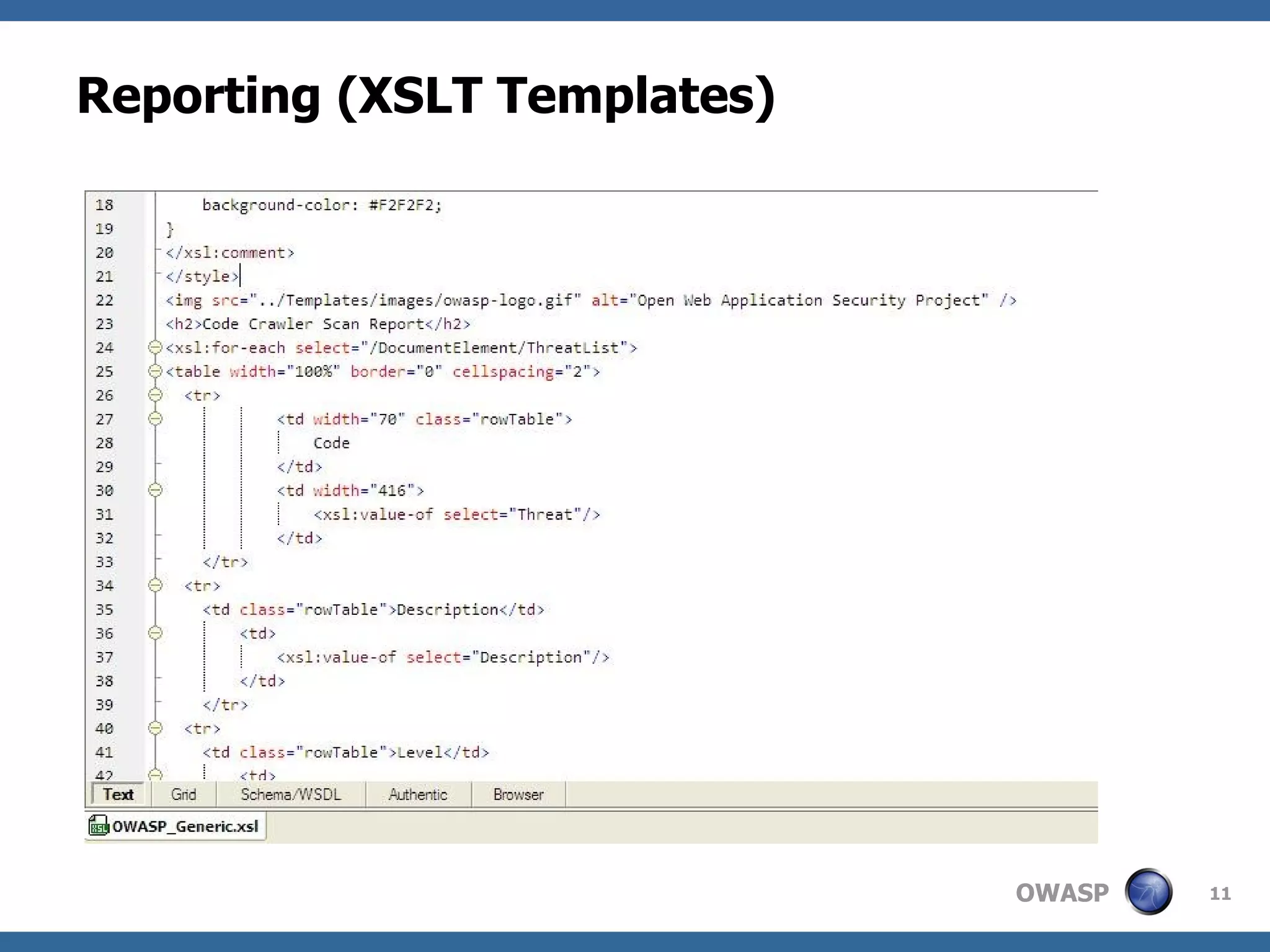 Reporting (XSLT Templates)

18 background-color: #F2F2F2;
19 }
20 </xsl:comment>
21 </style>
22 <img src="../Templates/images/owasp-logo.gif" alt="Open Web Application Security Project" />
23 <h2>Code Crawler Scan Report</h2>
24 <xsl:for-each select="/DocumentElement/ThreatList">
25 <table width="100%" border="0" cellspacing="2">
26 <tr>
27 <td width="70" class="rowTable">
28 Code
29 </td>
30 <td width="416">
31 <xsl:value-of select="Threat"/>
32 </td>
33 </tr>
34 <tr>
35 <td class="rowTable">Description</td>
36 <td>
37 <xsl:value-of select="Description"/>
38 </td>
39 </tr>
40 <tr>
41 <td class="rowTable">Level</td>
42 <td>

Text Grid Schema/WSDL Authentic Browser

OWASP_Generic.xsl

OWASP

11